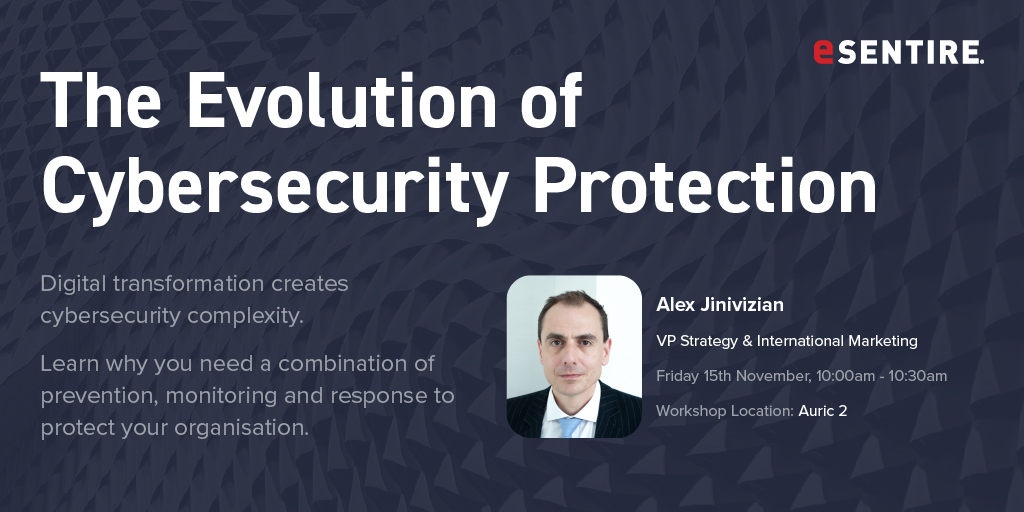 eSENTIRE.

The Evolution of Cybersecurity Protection

Digital transformation creates cybersecurity complexity.

Learn why you need a combination of prevention, monitoring and response to protect your organisation.

Alex Jinivizian

VP Strategy & International Marketing

Friday 15th November, 10:00am - 10:30am

Workshop Location: Auric 2